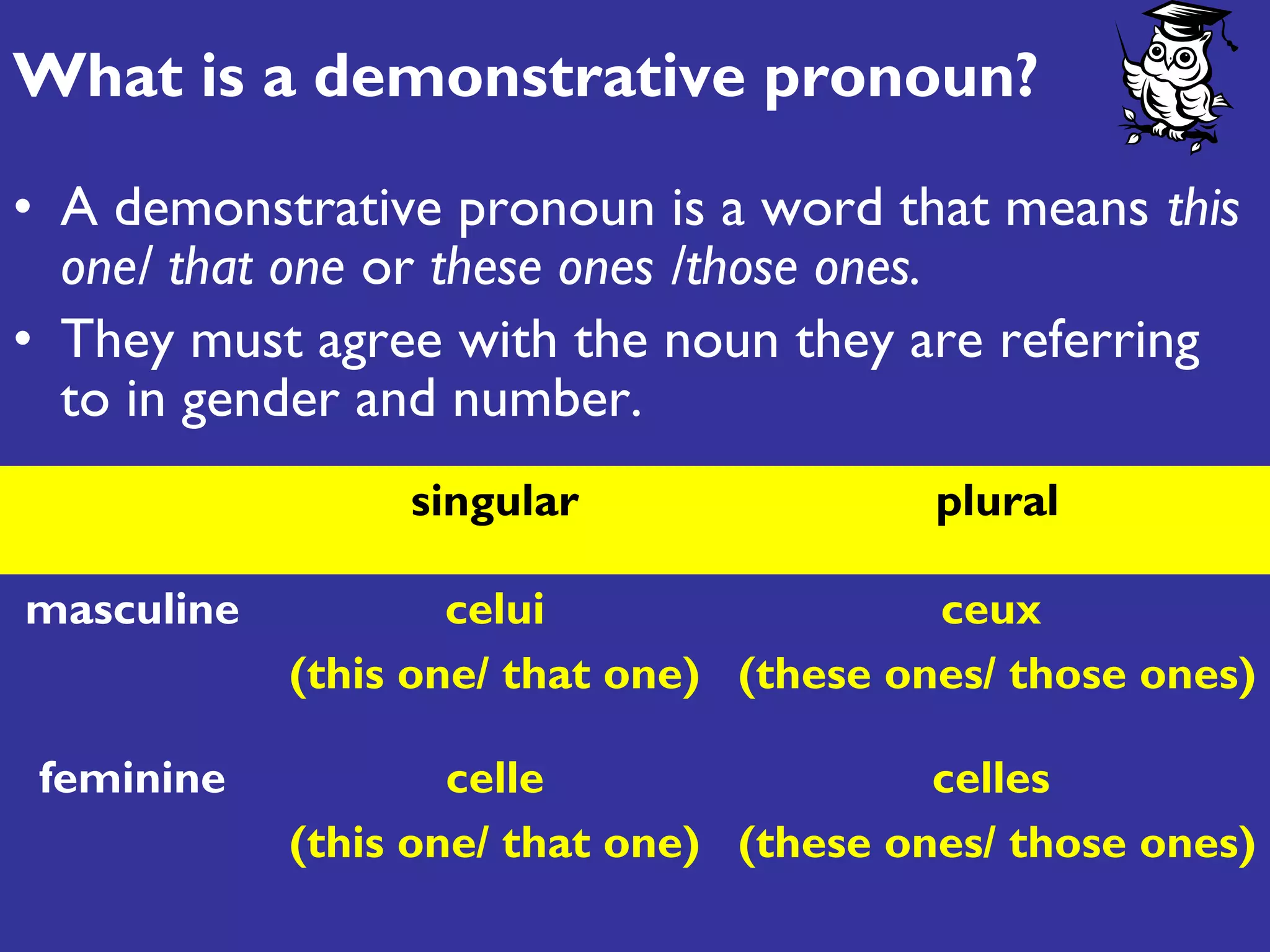 What is a demonstrative pronoun?

• A demonstrative pronoun is a word that means this one/ that one or these ones /those ones.

• They must agree with the noun they are referring to in gender and number.

| | singular | plural |
|---|---|---|
| masculine | celui (this one/ that one) | ceux (these ones/ those ones) |
| feminine | celle (this one/ that one) | celles (these ones/ those ones) |